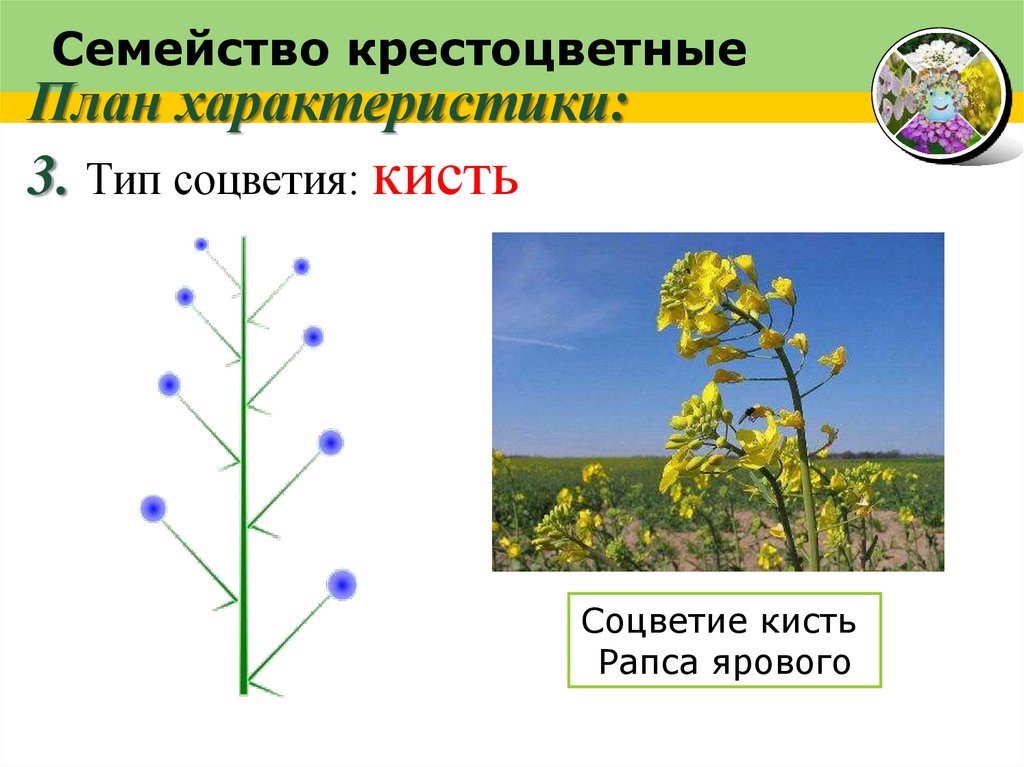 Семейство крестоцветные

План характеристики:

3. Тип соцветия: кисть

Соцветие кисть Рапса ярового